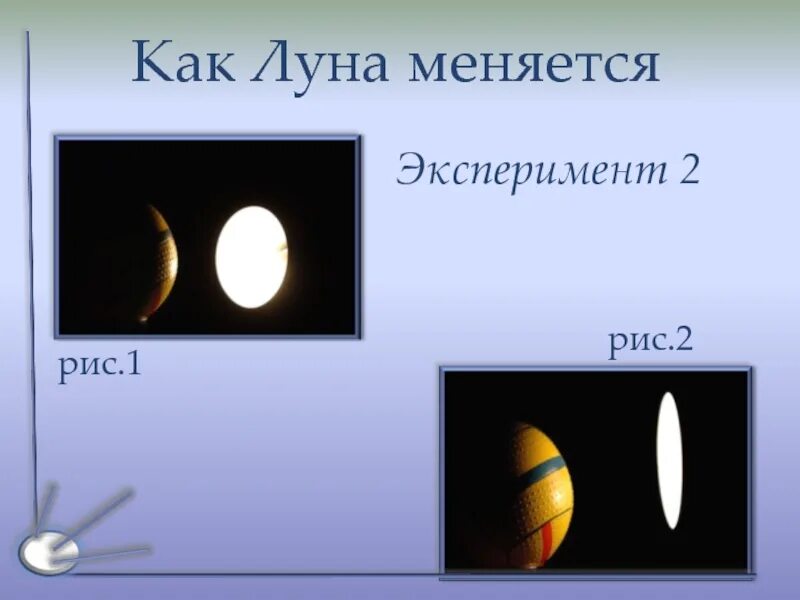 Как Луна меняется

Эксперимент 2

рис.1

рис.2